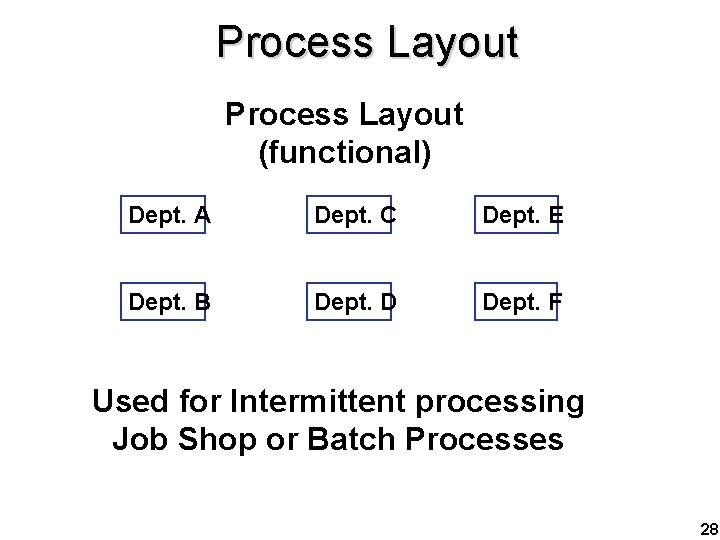 Process Layout

Process Layout
(functional)

Dept. A

Dept. C

Dept. E

Dept. B

Dept. D

Dept. F

Used for Intermittent processing
Job Shop or Batch Processes

28